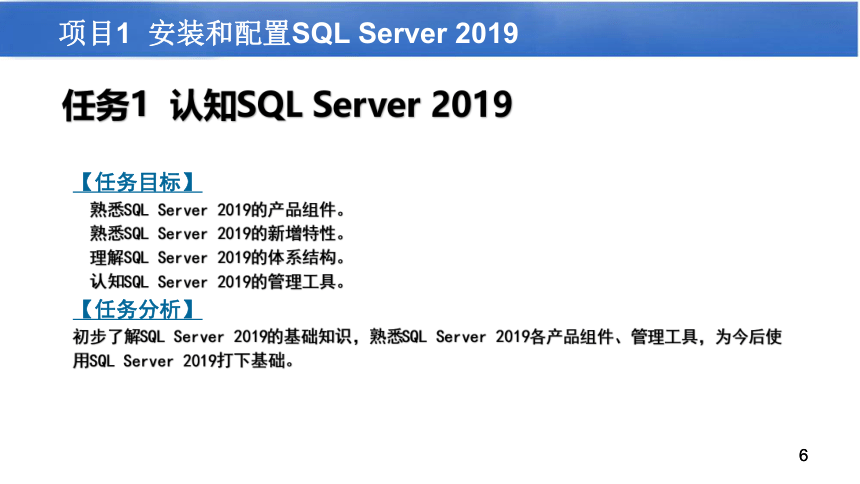 项目1 安装和配置SQL Server 2019

任务1 认知SQL Server 2019

【任务目标】

熟悉SQL Server 2019的产品组件。
熟悉SQL Server 2019的新增特性。
理解SQL Server 2019的体系结构。
认知SQL Server 2019的管理工具。

【任务分析】

初步了解SQL Server 2019的基础知识，熟悉SQL Server 2019各产品组件、管理工具，为今后使用SQL Server 2019打下基础。

6